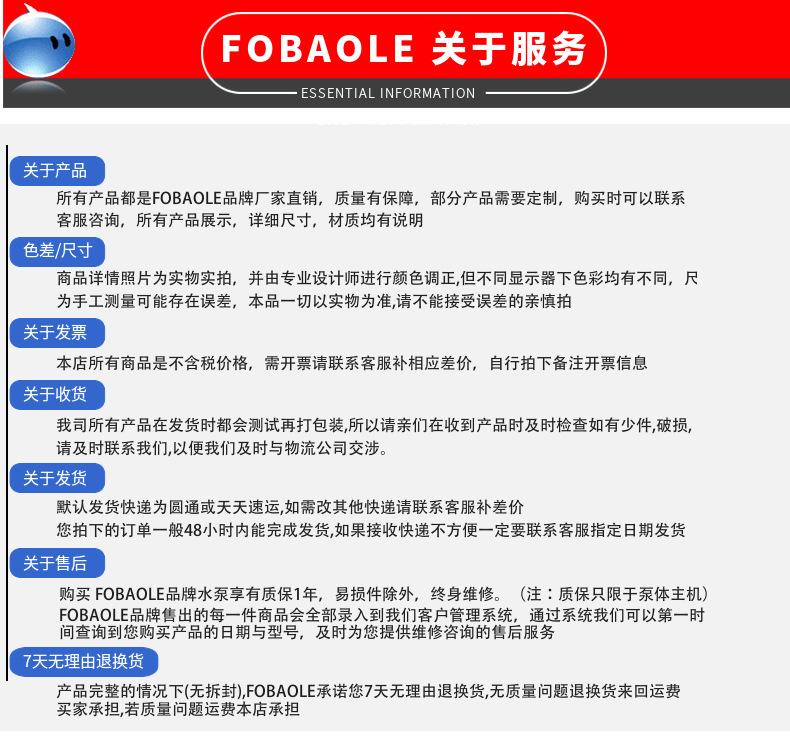 FOBAOLE 关于服务

ESSENTIAL INFORMATION

关于产品

所有产品都是FOBAOLE品牌厂家直销，质量有保障，部分产品需要定制，购买时可以联系客服咨询，所有产品展示，详细尺寸，材质均有说明

色差/尺寸

商品详情照片为实物实拍，并由专业设计师进行颜色调正,但不同显示器下色彩均有不同，尺为手工测量可能存在误差，本品一切以实物为准,请不能接受误差的亲慎拍

关于发票

本店所有商品是不含税价格，需开票请联系客服补相应差价，自行拍下备注开票信息

关于收货

我司所有产品在发货时都会测试再打包装,所以请亲们在收到产品时及时检查如有少件,破损,请及时联系我们,以便我们及时与物流公司交涉。

关于发货

默认发货快递为圆通或天天速运,如需改其他快递请联系客服补差价
您拍下的订单一般48小时内能完成发货,如果接收快递不方便一定要联系客服指定日期发货

关于售后

购买 FOBAOLE品牌水泵享有质保1年，易损件除外，终身维修。（注：质保只限于泵体主机）
FOBAOLE品牌售出的每一件商品会全部录入到我们客户管理系统，通过系统我们可以第一时间查询到您购买产品的日期与型号，及时为您提供维修咨询的售后服务

7天无理由退换货

产品完整的情况下(无拆封),FOBAOLE承诺您7天无理由退换货,无质量问题退换货来回运费买家承担,若质量问题运费本店承担